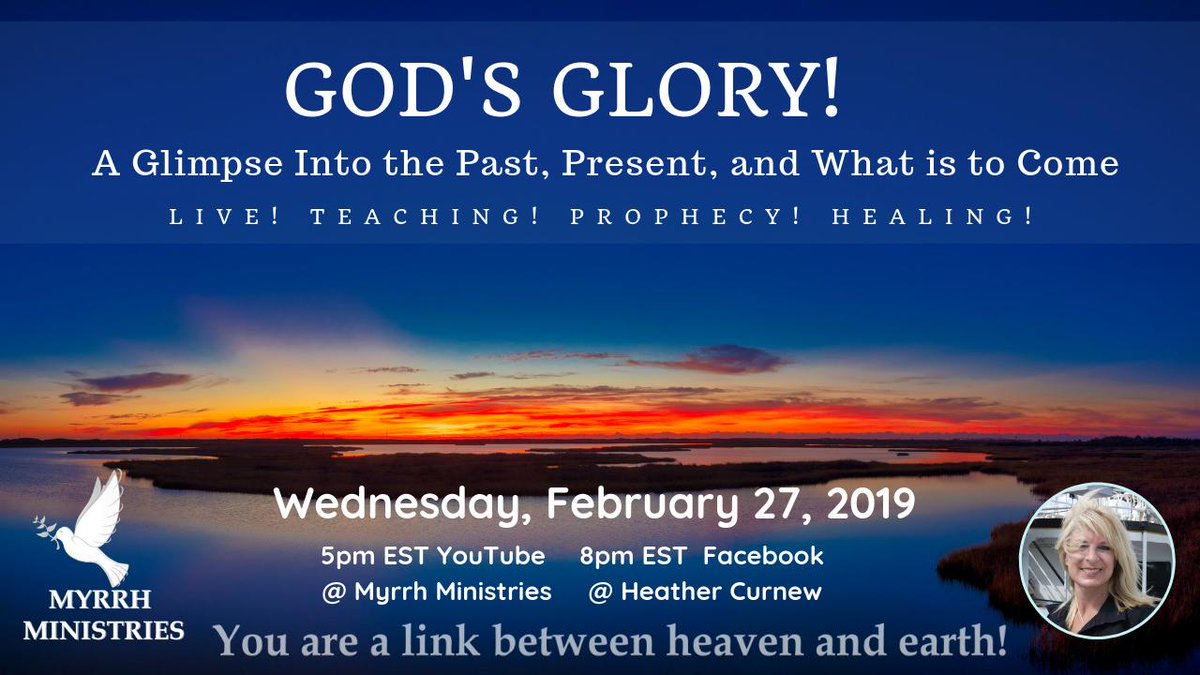 GOD'S GLORY!

A Glimpse Into the Past, Present, and What is to Come

LIVE! TEACHING! PROPHECY! HEALING!

Wednesday, February 27, 2019

5pm EST YouTube
@ Myrrh Ministries

8pm EST Facebook
@ Heather Curnew

MYRRH MINISTRIES

You are a link between heaven and earth!